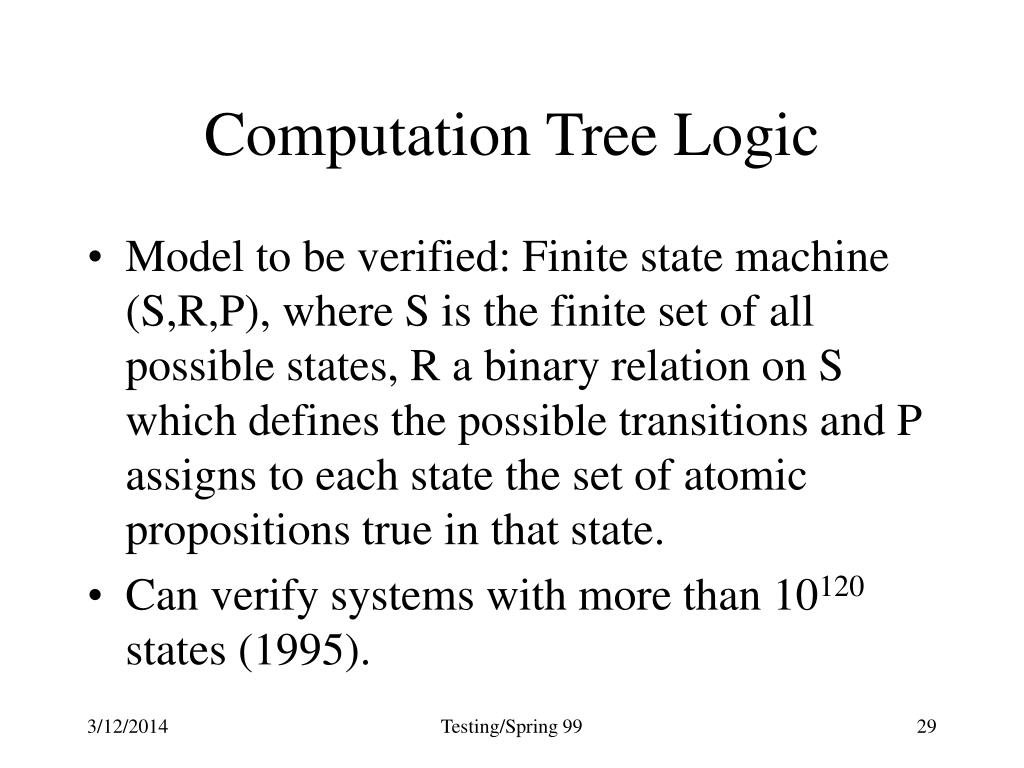 Computation Tree Logic

• Model to be verified: Finite state machine (S,R,P), where S is the finite set of all possible states, R a binary relation on S which defines the possible transitions and P assigns to each state the set of atomic propositions true in that state.
• Can verify systems with more than $10^{120}$ states (1995).

3/12/2014 Testing/Spring 99 29